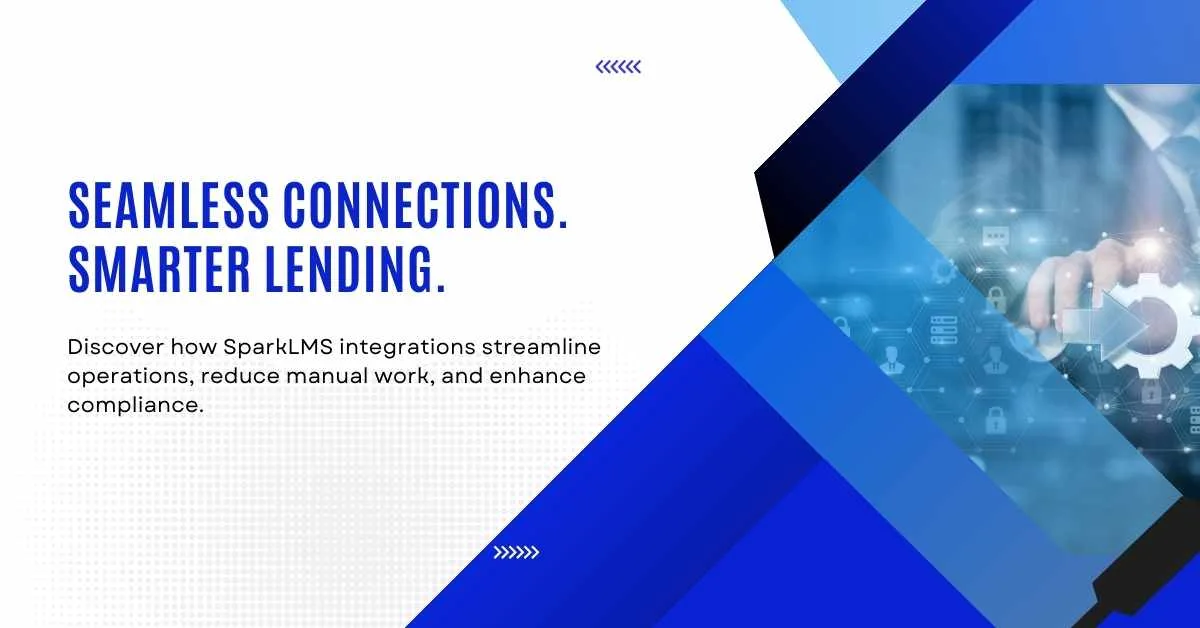 SEAMLESS CONNECTIONS. SMARTER LENDING.

Discover how SparkLMS integrations streamline operations, reduce manual work, and enhance compliance.